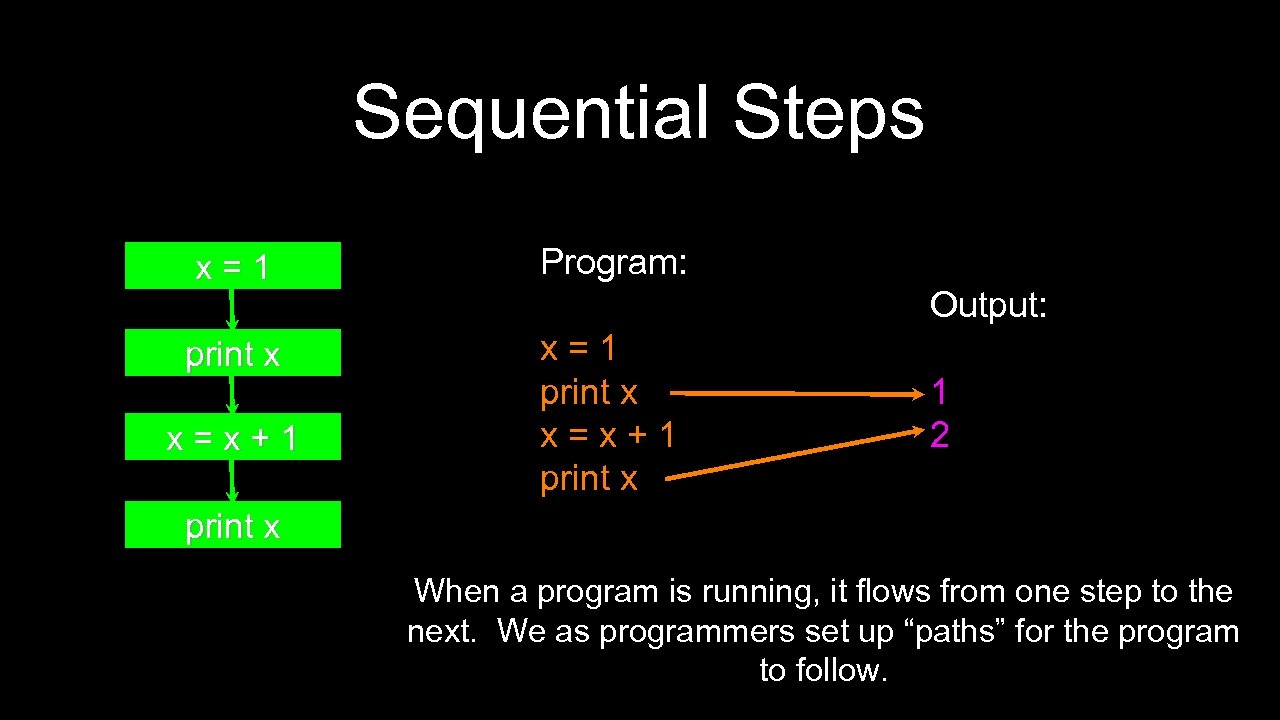 Sequential Steps

x = 1

print x

x = x + 1

print x

Program:

x = 1
print x
x = x + 1
print x

Output:

1
2

When a program is running, it flows from one step to the next. We as programmers set up “paths” for the program to follow.